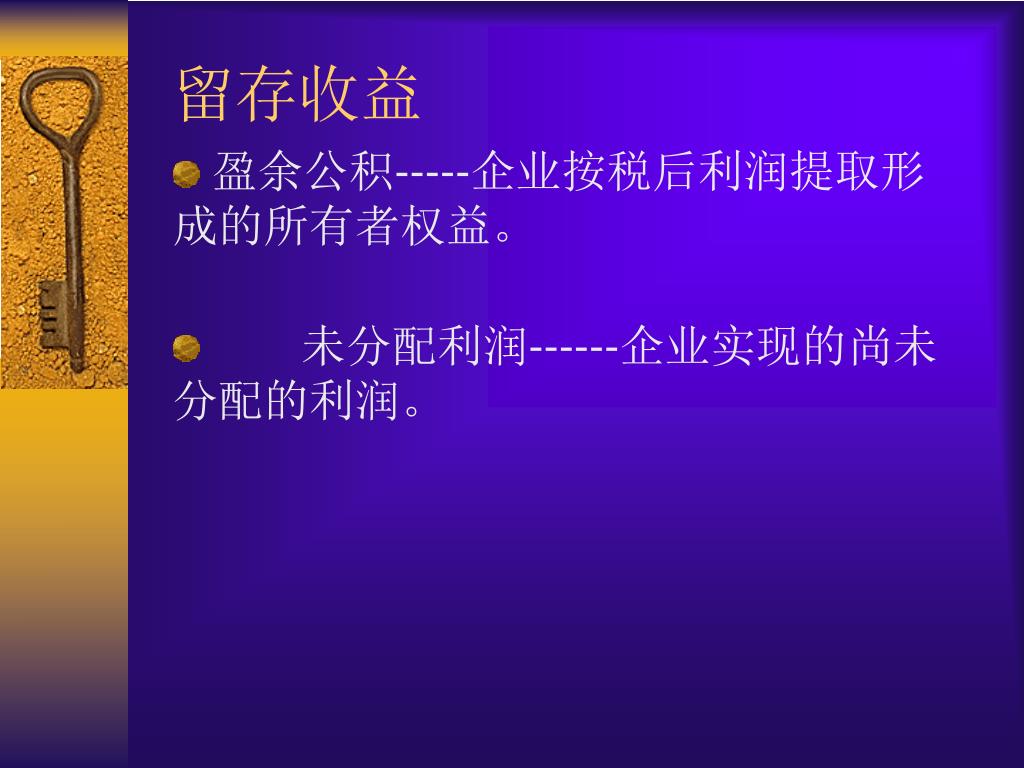 留存收益

盈余公积-----企业按税后利润提取形成的所有者权益。

未分配利润------企业实现的尚未分配的利润。